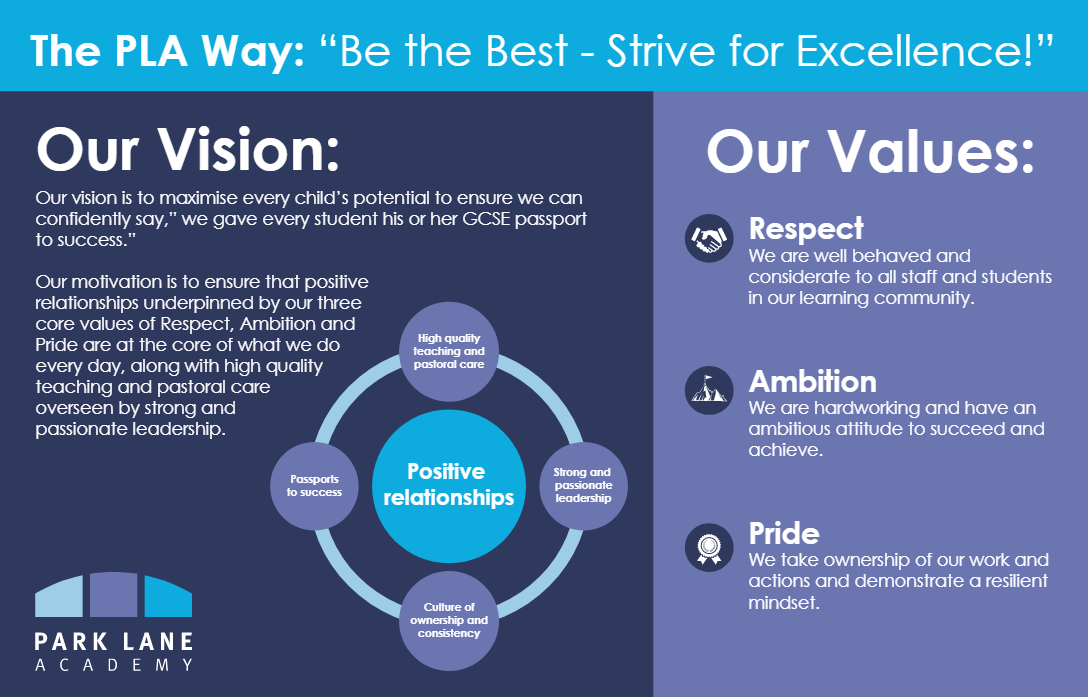 The PLA Way: “Be the Best - Strive for Excellence!”

Our Vision:

Our vision is to maximise every child’s potential to ensure we can confidently say,” we gave every student his or her GCSE passport to success.”

Our motivation is to ensure that positive relationships underpinned by our three core values of Respect, Ambition and Pride are at the core of what we do every day, along with high quality teaching and pastoral care overseen by strong and passionate leadership.

High quality teaching and pastoral care

Passports to success

Positive relationships

Strong and passionate leadership

Culture of ownership and consistency

PARK LANE
ACADEMY

Our Values:

Respect
We are well behaved and considerate to all staff and students in our learning community.

Ambition
We are hardworking and have an ambitious attitude to succeed and achieve.

Pride
We take ownership of our work and actions and demonstrate a resilient mindset.